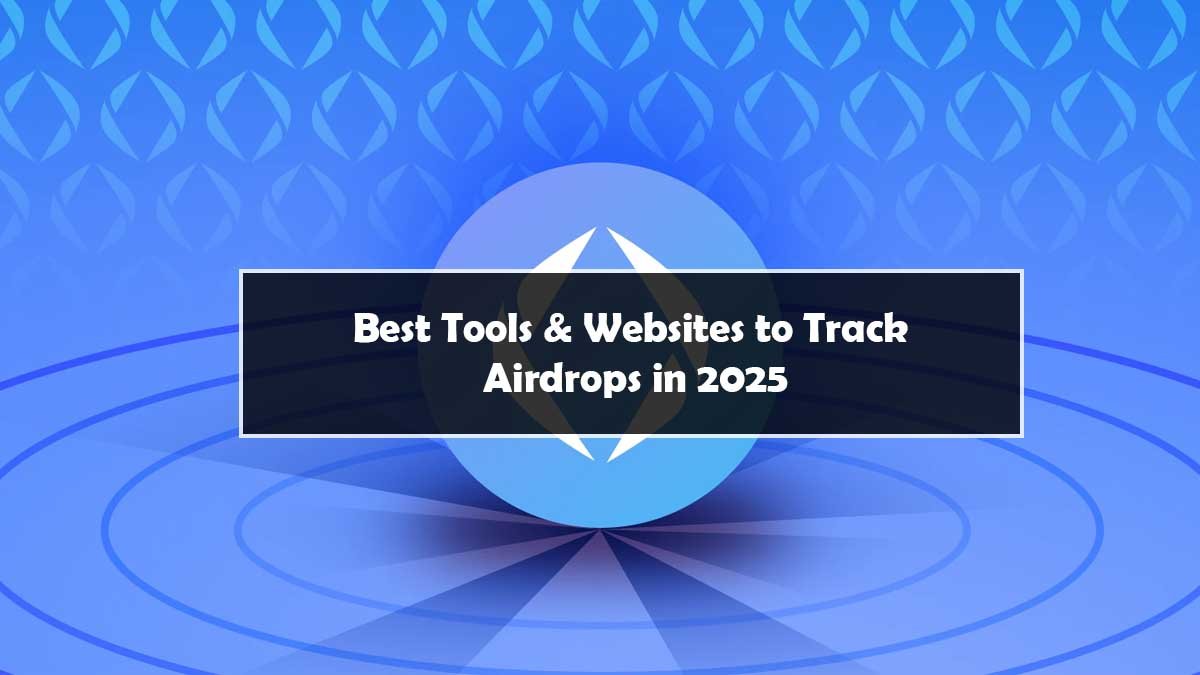 Best Tools & Websites to Track Airdrops in 2025